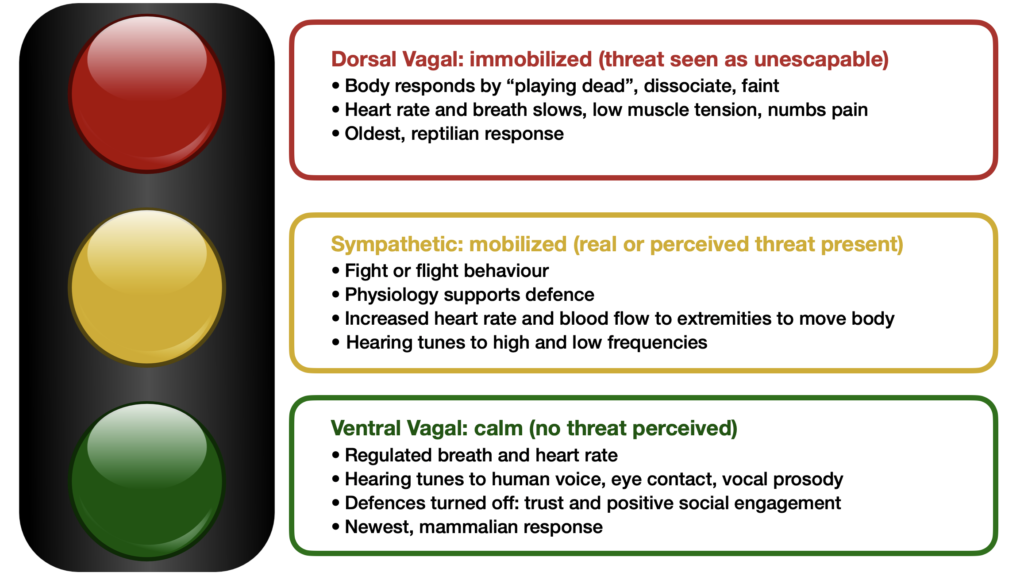 Dorsal Vagal: immobilized (threat seen as unescapable)
• Body responds by “playing dead”, dissociate, faint
• Heart rate and breath slows, low muscle tension, numbs pain
• Oldest, reptilian response

Sympathetic: mobilized (real or perceived threat present)
• Fight or flight behaviour
• Physiology supports defence
• Increased heart rate and blood flow to extremities to move body
• Hearing tunes to high and low frequencies

Ventral Vagal: calm (no threat perceived)
• Regulated breath and heart rate
• Hearing tunes to human voice, eye contact, vocal prosody
• Defences turned off: trust and positive social engagement
• Newest, mammalian response